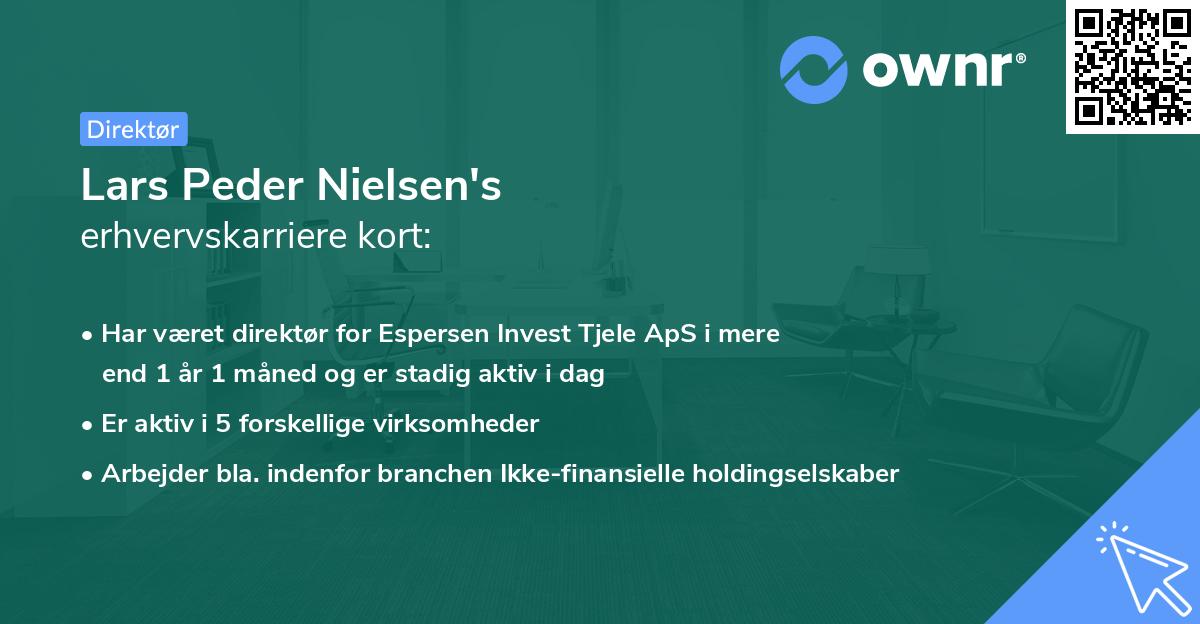 ownr®

Direktør

Lars Peder Nielsen's
erhvervskarriere kort:

• Har været direktør for Espersen Invest Tjele ApS i mere end 1 år 1 måned og er stadig aktiv i dag

• Er aktiv i 5 forskellige virksomheder

• Arbejder bla. indenfor branchen Ikke-finansielle holdingselskaber